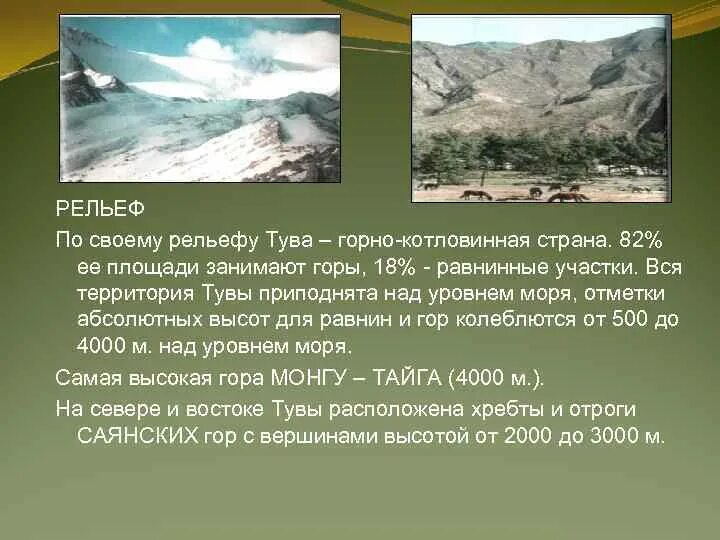 РЕЛЬЕФ

По своему рельефу Тува – горно-котловинная страна. 82% ее площади занимают горы, 18% - равнинные участки. Вся территория Тувы приподнята над уровнем моря, отметки абсолютных высот для равнин и гор колеблются от 500 до 4000 м. над уровнем моря.

Самая высокая гора МОНГУ – ТАЙГА (4000 м.).

На севере и востоке Тувы расположена хребты и отроги САЯНСКИХ гор с вершинами высотой от 2000 до 3000 м.